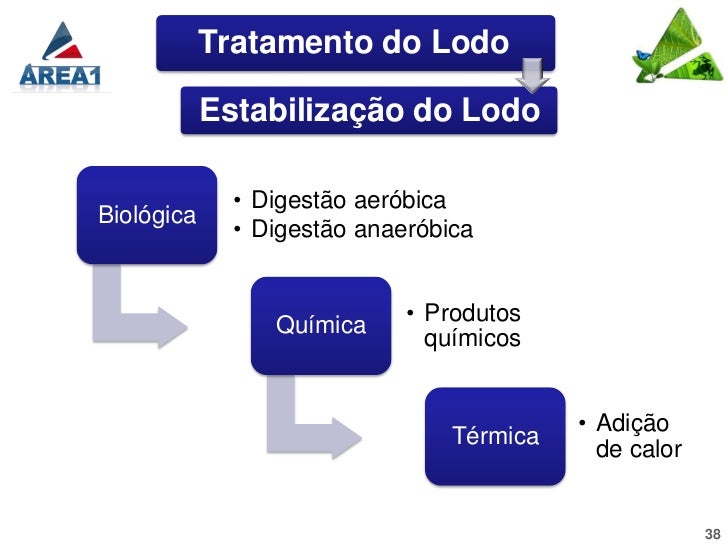 AREA1

Tratamento do Lodo

Estabilização do Lodo

Biológica

• Digestão aeróbica
• Digestão anaeróbica

Química

• Produtos químicos

Térmica

• Adição de calor

38